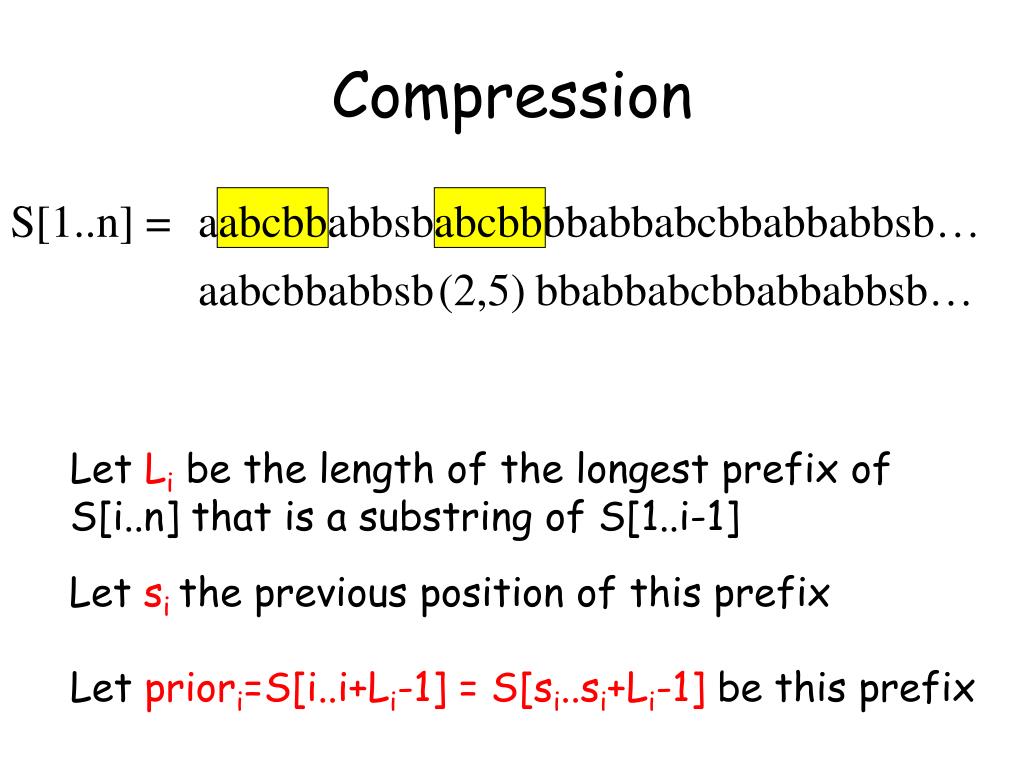 Compression

S[1..n] = aabcbbabbsbabcbbbbabbabcbbabbabbsb…

aabcbbabbsb(2,5) bbabbabcbbabbabbsb…

Let $L_i$ be the length of the longest prefix of S[i..n] that is a substring of S[1..i-1]

Let $s_i$ the previous position of this prefix

Let $prior_i$=S[i..i+$L_i$-1] = S[$s_i$..$s_i$+$L_i$-1] be this prefix